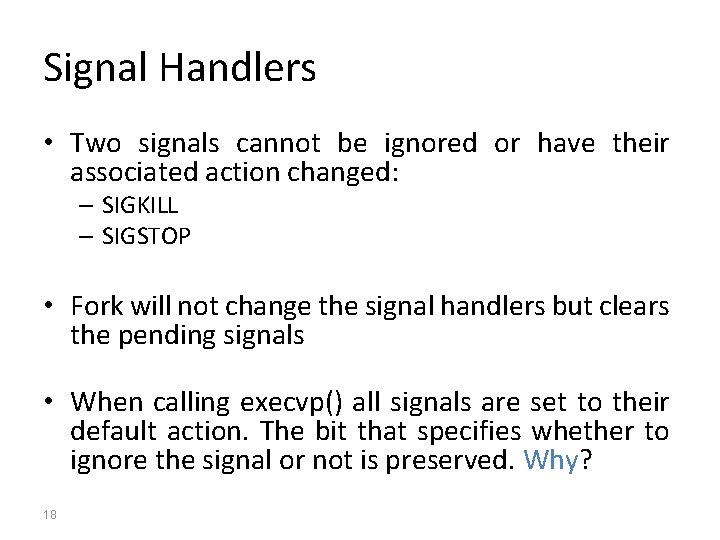 Signal Handlers

• Two signals cannot be ignored or have their associated action changed:
– SIGKILL
– SIGSTOP

• Fork will not change the signal handlers but clears the pending signals

• When calling execvp() all signals are set to their default action. The bit that specifies whether to ignore the signal or not is preserved. Why?

18